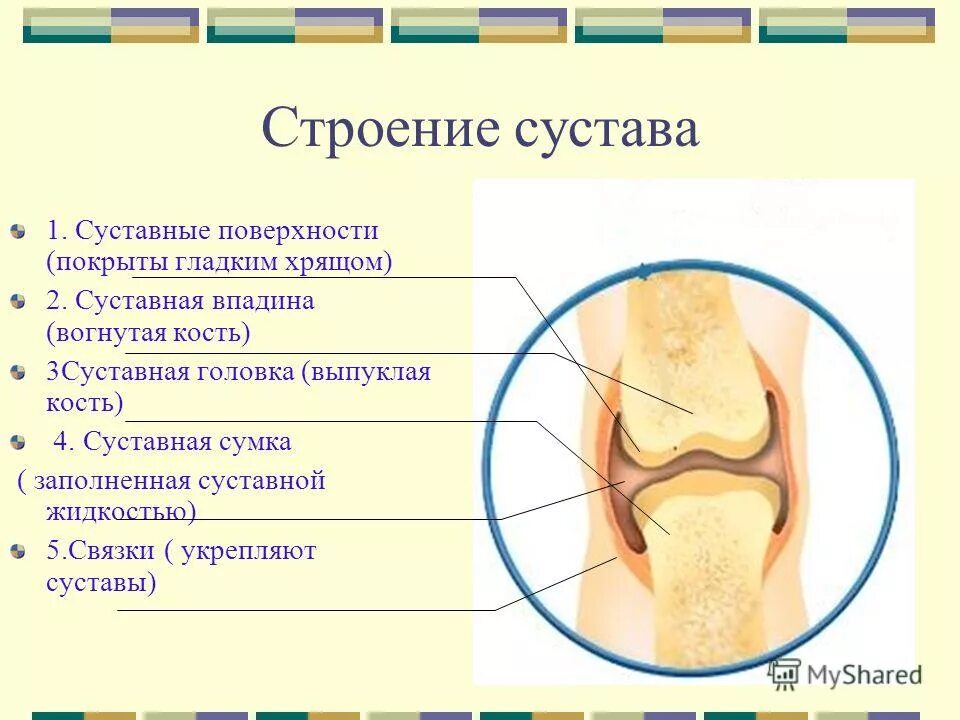 Строение сустава

1. Суставные поверхности (покрыты гладким хрящом)

2. Суставная впадина (вогнутая кость)

3Суставная головка (выпуклая кость)

4. Суставная сумка ( заполненная суставной жидкостью)

5.Связки ( укрепляют суставы)

MyShared